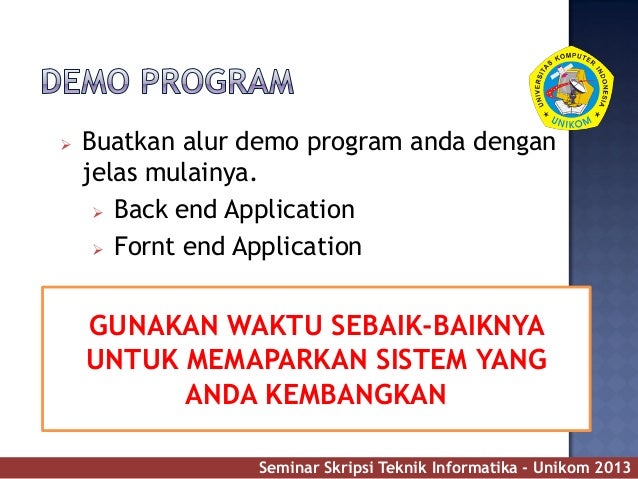 DEMO PROGRAM

UNIVERSITAS KOMPUTER INDONESIA
UNIKOM

➢ Buatkan alur demo program anda dengan jelas mulainya.
➢ Back end Application
➢ Fornt end Application

GUNAKAN WAKTU SEBAIK-BAIKNYA UNTUK MEMAPARKAN SISTEM YANG ANDA KEMBANGKAN

Seminar Skripsi Teknik Informatika - Unikom 2013